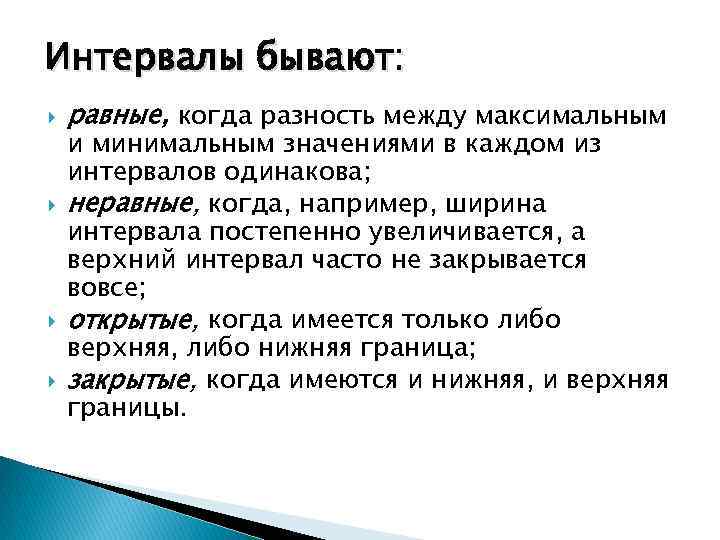 Интервалы бывают:

равные, когда разность между максимальным и минимальным значениями в каждом из интервалов одинакова;

неравные, когда, например, ширина интервала постепенно увеличивается, а верхний интервал часто не закрывается вовсе;

открытые, когда имеется только либо верхняя, либо нижняя граница;

закрытые, когда имеются и нижняя, и верхняя границы.